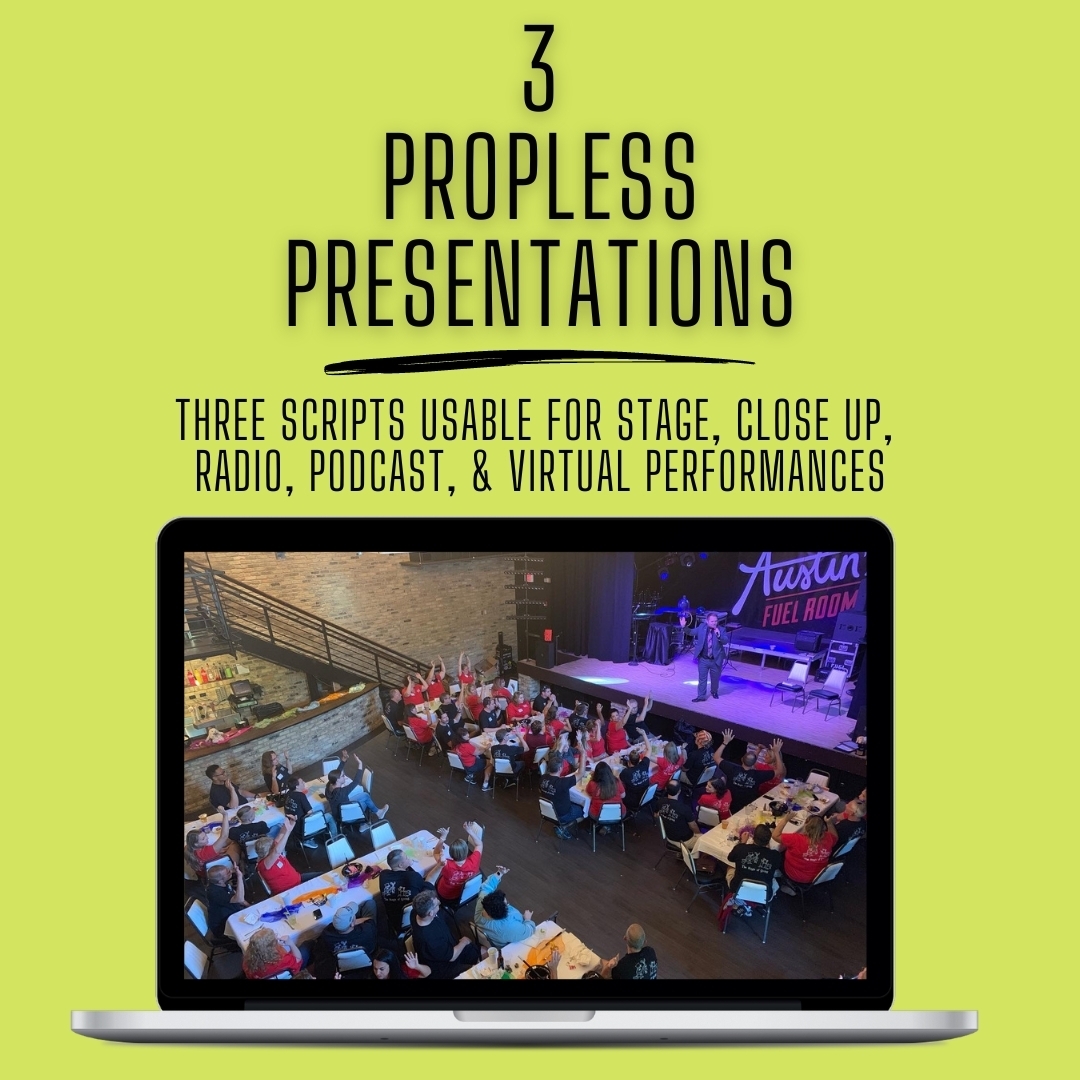 3
PROPLESS
PRESENTATIONS

THREE SCRIPTS USABLE FOR STAGE, CLOSE UP, RADIO, PODCAST, & VIRTUAL PERFORMANCES

Austin
FUEL ROOM